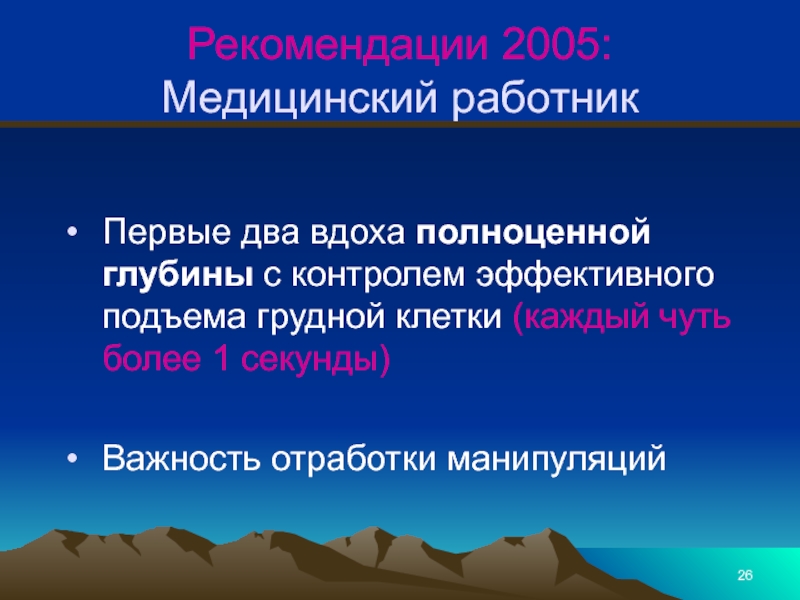 Рекомендации 2005:
Медицинский работник

• Первые два вдоха полноценной глубины с контролем эффективного подъема грудной клетки (каждый чуть более 1 секунды)

• Важность отработки манипуляций

26